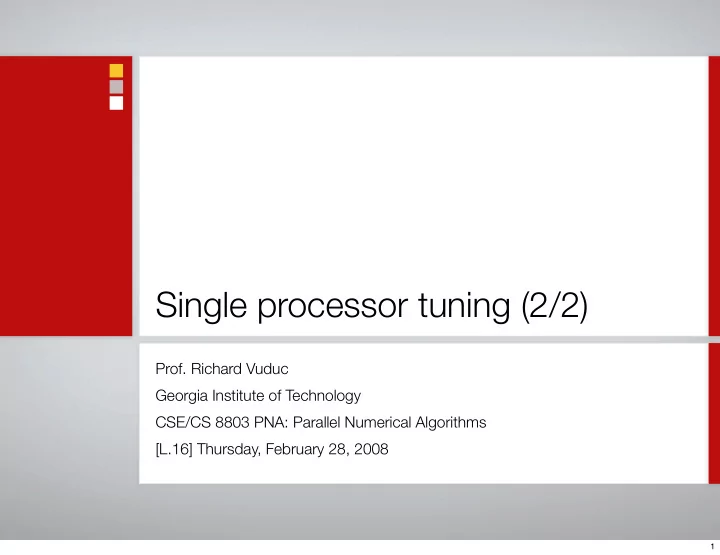 Single processor tuning (2/2)

Prof. Richard Vuduc

Georgia Institute of Technology

CSE/CS 8803 PNA: Parallel Numerical Algorithms

[L.16] Thursday, February 28, 2008

1